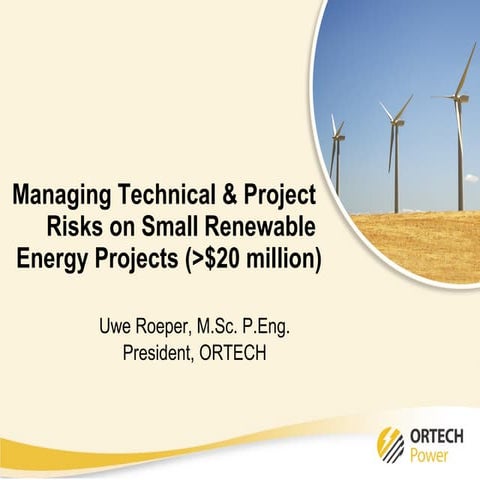 Managing Technical & Project Risks on Small Renewable Energy Projects (>$20 million)

Uwe Roeper, M.Sc. P.Eng.
President, ORTECH

ORTECH
Power